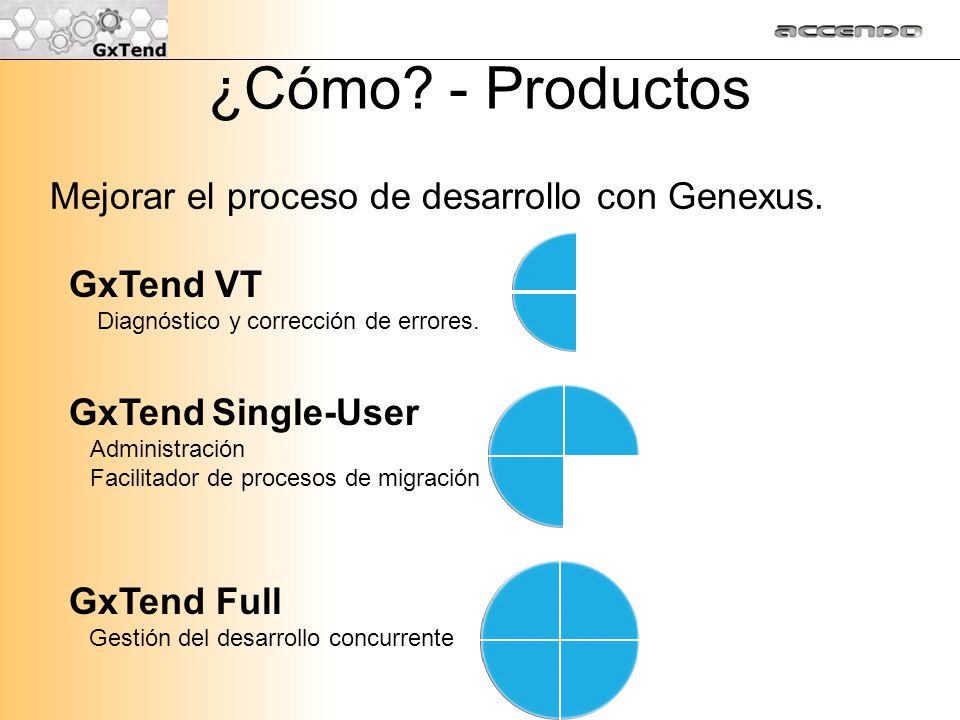 GxTend

accendo

¿Cómo? - Productos

Mejorar el proceso de desarrollo con Genexus.

GxTend VT
Diagnóstico y corrección de errores.

GxTend Single-User
Administración
Facilitador de procesos de migración

GxTend Full
Gestión del desarrollo concurrente